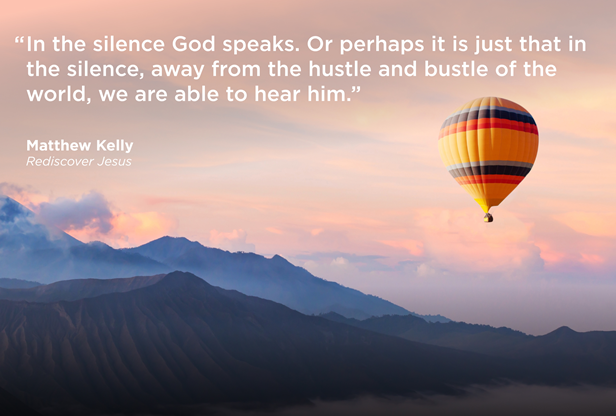 "In the silence God speaks. Or perhaps it is just that in the silence, away from the hustle and bustle of the world, we are able to hear him."

Matthew Kelly
Rediscover Jesus